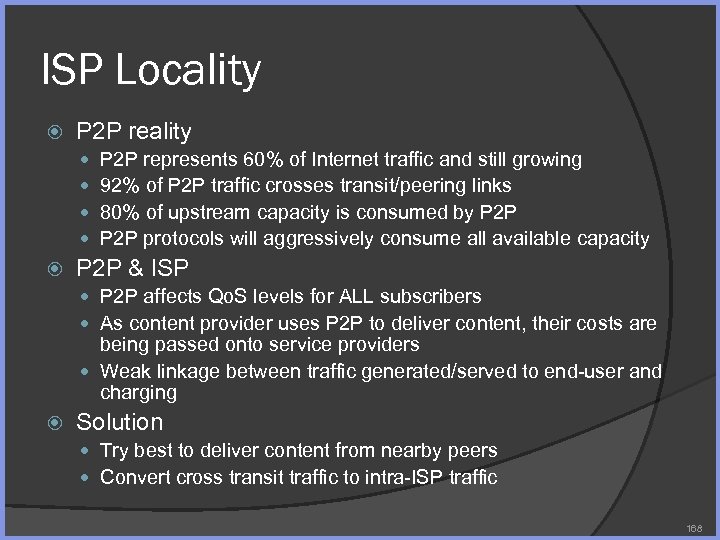 ISP Locality

P2P reality

- P2P represents 60% of Internet traffic and still growing
- 92% of P2P traffic crosses transit/peering links
- 80% of upstream capacity is consumed by P2P
- P2P protocols will aggressively consume all available capacity

P2P & ISP

- P2P affects QoS levels for ALL subscribers
- As content provider uses P2P to deliver content, their costs are being passed onto service providers
- Weak linkage between traffic generated/served to end-user and charging

Solution

- Try best to deliver content from nearby peers
- Convert cross transit traffic to intra-ISP traffic

168